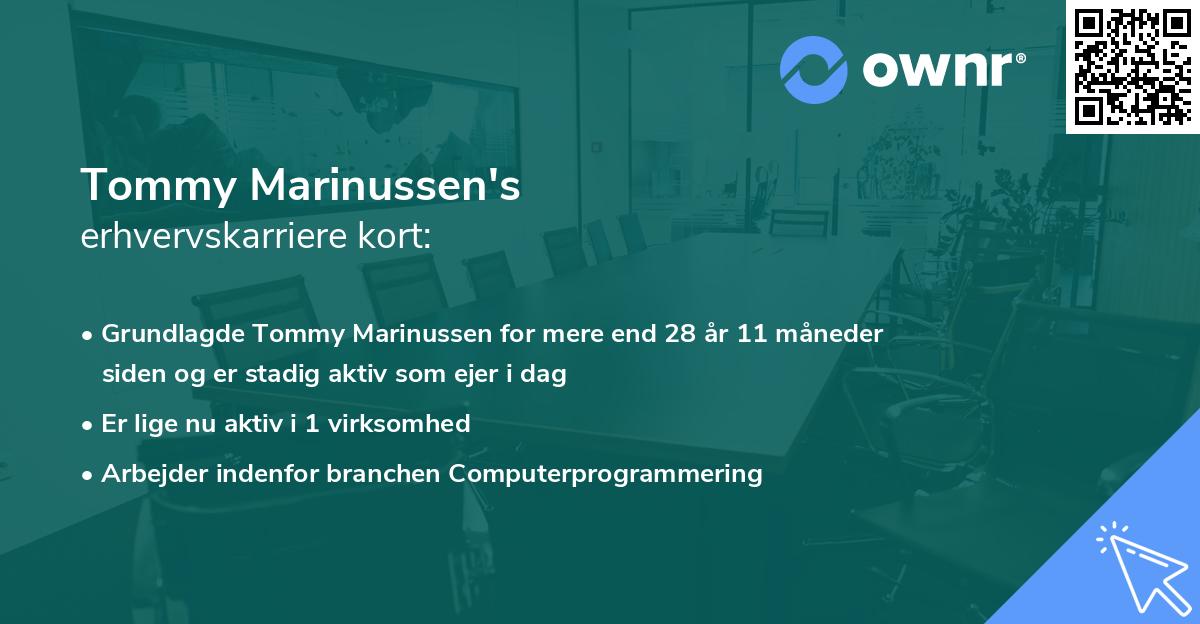 ownr®

Tommy Marinussen's
erhvervskarriere kort:

• Grundlagde Tommy Marinussen for mere end 28 år 11 måneder siden og er stadig aktiv som ejer i dag
• Er lige nu aktiv i 1 virksomhed
• Arbejder indenfor branchen Computerprogrammering